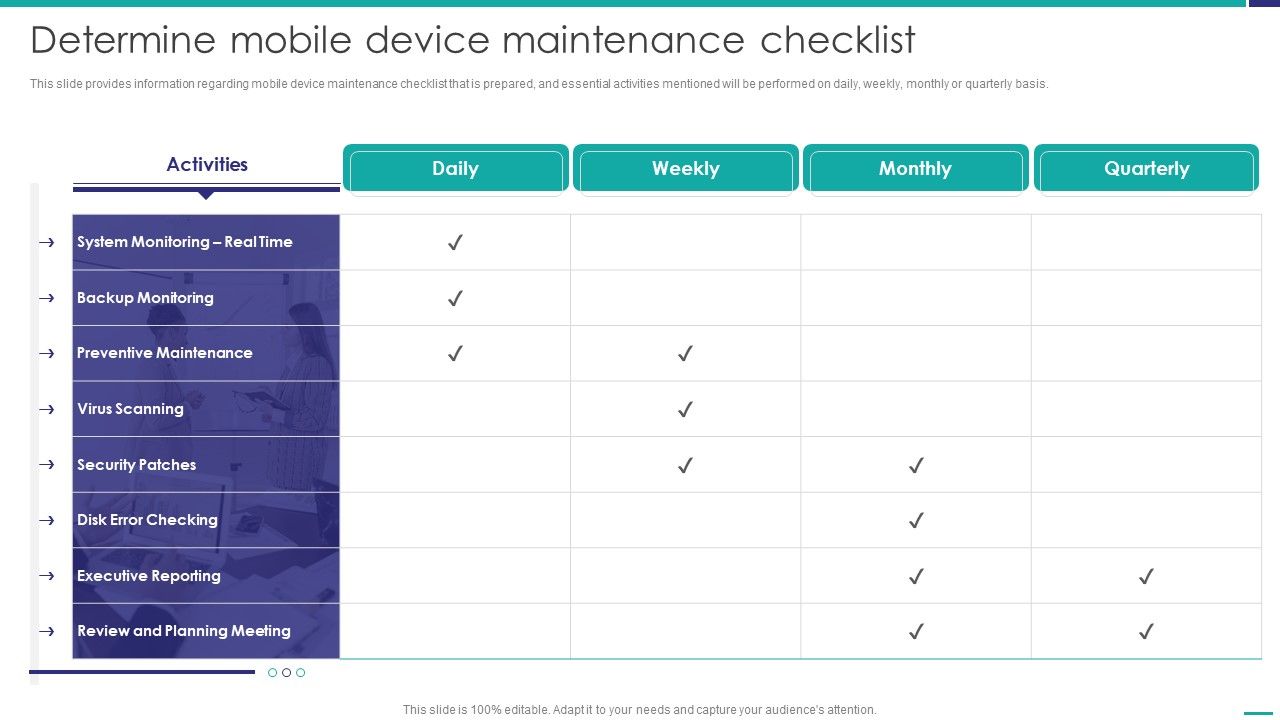 Determine mobile device maintenance checklist

This slide provides information regarding mobile device maintenance checklist that is prepared, and essential activities mentioned will be performed on daily, weekly, monthly or quarterly basis.

| Activities | Daily | Weekly | Monthly | Quarterly |
|---|---|---|---|---|
| System Monitoring – Real Time | ✓ | | | |
| Backup Monitoring | ✓ | | | |
| Preventive Maintenance | ✓ | ✓ | | |
| Virus Scanning | | ✓ | | |
| Security Patches | | ✓ | ✓ | |
| Disk Error Checking | | | ✓ | |
| Executive Reporting | | | ✓ | ✓ |
| Review and Planning Meeting | | | ✓ | ✓ |

This slide is 100% editable. Adapt it to your needs and capture your audience's attention.